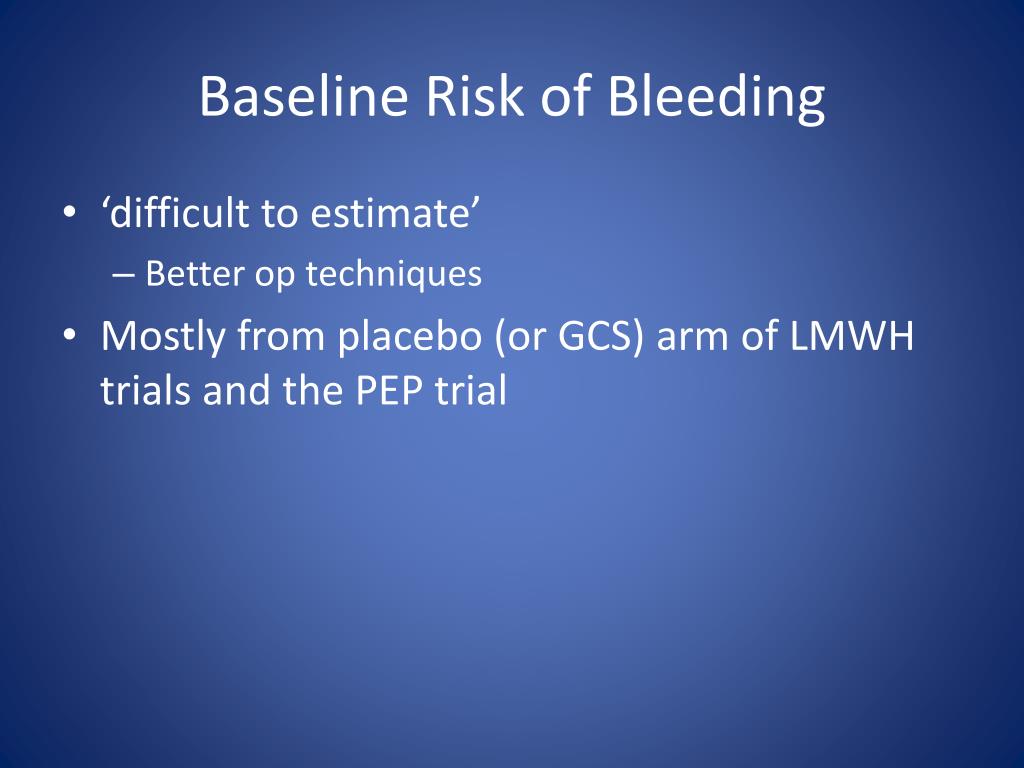 Baseline Risk of Bleeding

• ‘difficult to estimate’
– Better op techniques
• Mostly from placebo (or GCS) arm of LMWH trials and the PEP trial